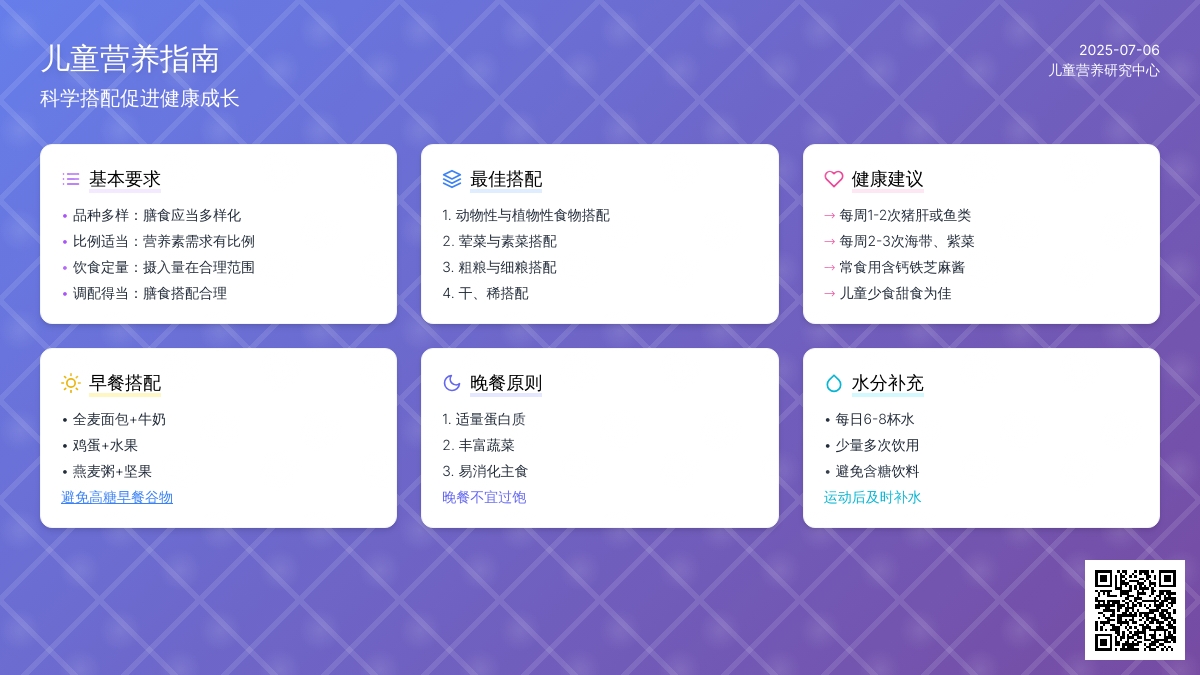 儿童营养指南
科学搭配促进健康成长

2025-07-06
儿童营养研究中心

基本要求
• 品种多样：膳食应当多样化
• 比例适当：营养素需求有比例
• 饮食定量：摄入量在合理范围
• 调配得当：膳食搭配合理

最佳搭配
1. 动物性与植物性食物搭配
2. 荤菜与素菜搭配
3. 粗粮与细粮搭配
4. 干、稀搭配

健康建议
→ 每周1-2次猪肝或鱼类
→ 每周2-3次海带、紫菜
→ 常食用含钙铁芝麻酱
→ 儿童少食甜食为佳

早餐搭配
• 全麦面包+牛奶
• 鸡蛋+水果
• 燕麦粥+坚果
避免高糖早餐谷物

晚餐原则
1. 适量蛋白质
2. 丰富蔬菜
3. 易消化主食
晚餐不宜过饱

水分补充
• 每日6-8杯水
• 少量多次饮用
• 避免含糖饮料
运动后及时补水